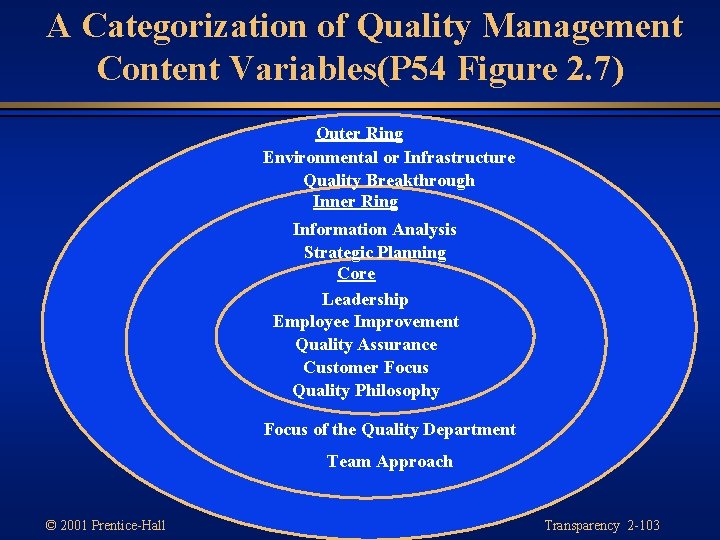 A Categorization of Quality Management Content Variables(P54 Figure 2.7)

Outer Ring
Environmental or Infrastructure
Quality Breakthrough
Inner Ring
Information Analysis
Strategic Planning
Core
Leadership
Employee Improvement
Quality Assurance
Customer Focus
Quality Philosophy
Focus of the Quality Department
Team Approach

© 2001 Prentice-Hall

Transparency 2-103